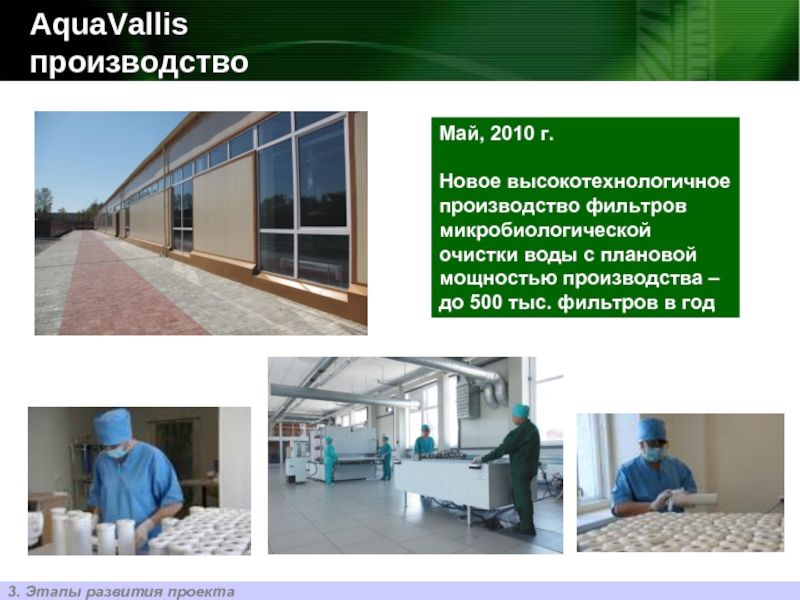 AquaVallis
производство

Май, 2010 г.

Новое высокотехнологичное производство фильтров микробиологической очистки воды с плановой мощностью производства – до 500 тыс. фильтров в год

3. Этапы развития проекта